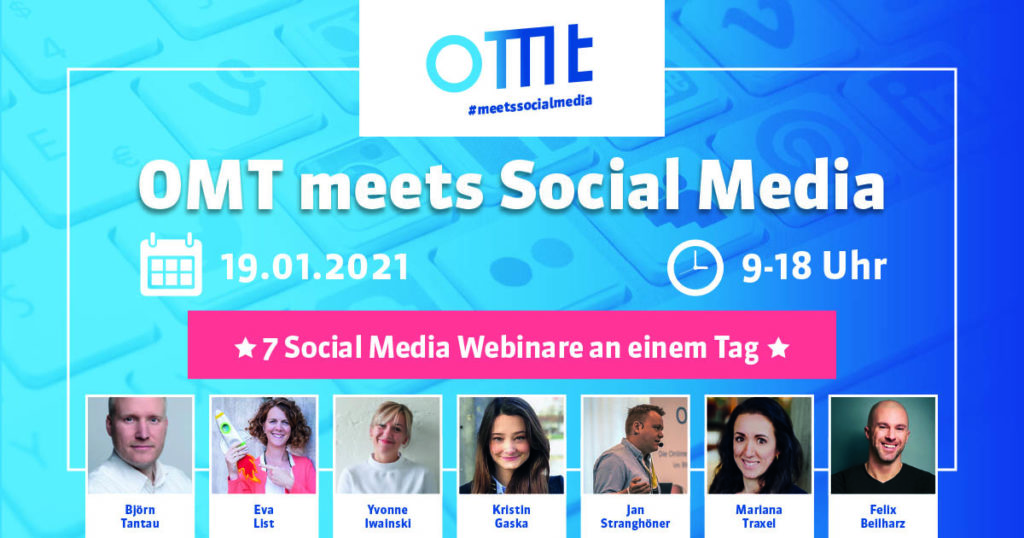 OMT
#meetssocialmedia

OMT meets Social Media

19.01.2021

9-18 Uhr

★ 7 Social Media Webinare an einem Tag ★

Björn Tantau

Eva List

Yvonne Iwainski

Kristin Gaska

Jan Stranghöner

Mariana Traxel

Felix Beilharz